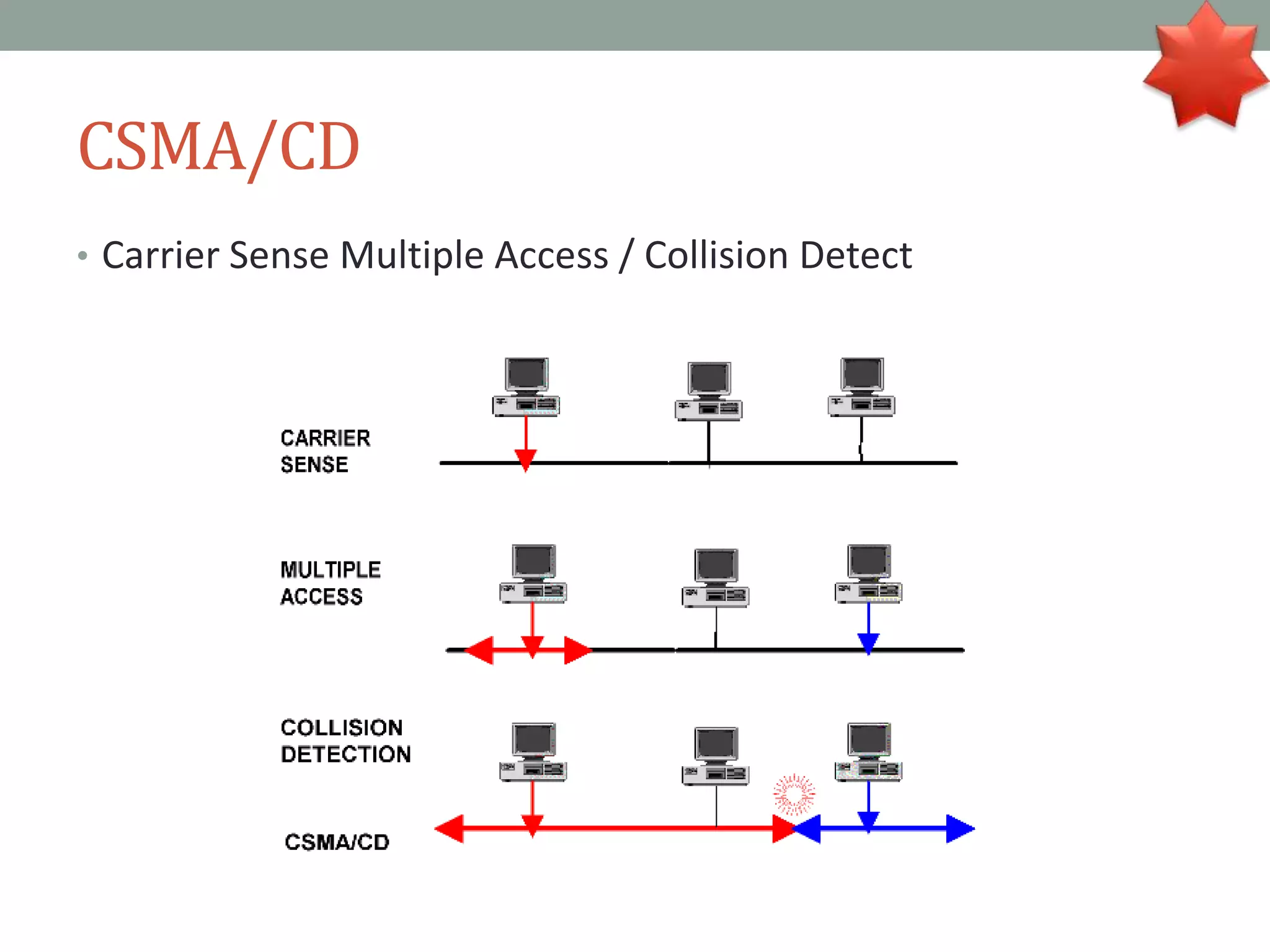 CSMA/CD

• Carrier Sense Multiple Access / Collision Detect

CARRIER SENSE

MULTIPLE ACCESS

COLLISION DETECTION

CSMA/CD